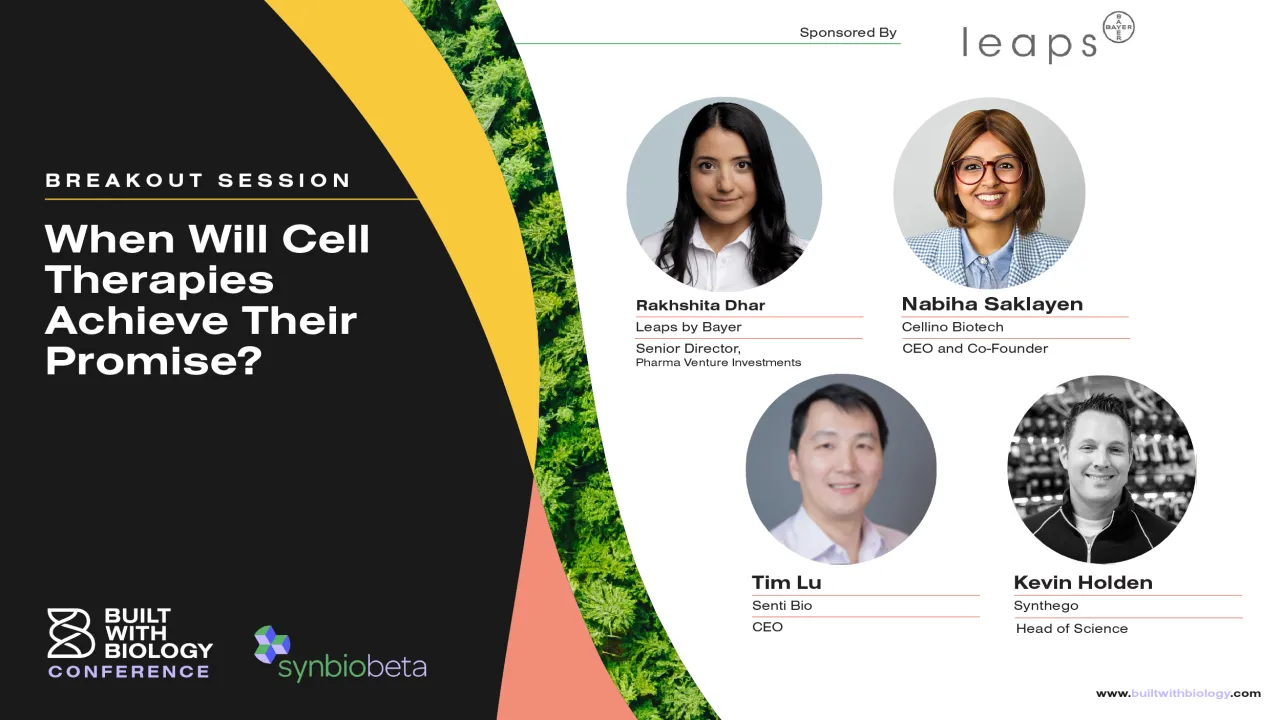 Sponsored By

leaps

BAYER

BREAKOUT SESSION

When Will Cell Therapies Achieve Their Promise?

Rakhshita Dhar
Leaps by Bayer
Senior Director,
Pharma Venture Investments

Nabiha Saklayen
Cellino Biotech
CEO and Co-Founder

Tim Lu
Senti Bio
CEO

Kevin Holden
Synthego
Head of Science

BUILT WITH BIOLOGY
CONFERENCE

synbiobeta

www.builtwithbiology.com